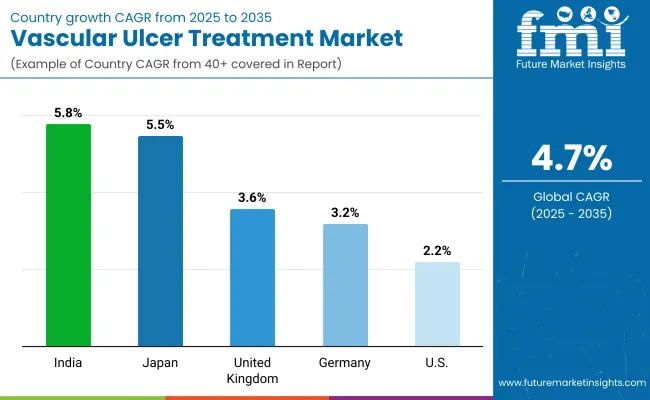 Country growth CAGR from 2025 to 2035

Vascular Ulcer Treatment Market

(Example of Country CAGR from 40+ covered in Report)

fmi
Future Market Insights

5.8%
5.5%
3.6%
3.2%
2.2%

India
Japan
United Kingdom
Germany
U.S.

4.7%
Global CAGR
(2025 - 2035)

www.futuremarketinsights.com